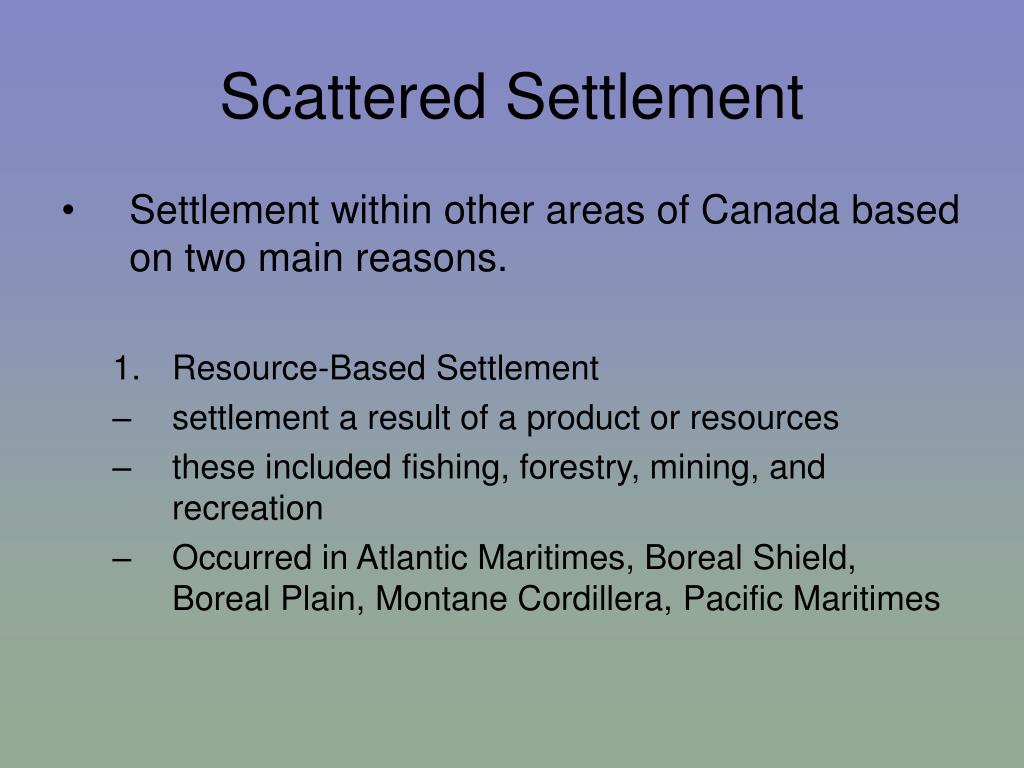 Scattered Settlement

• Settlement within other areas of Canada based on two main reasons.

1. Resource-Based Settlement
– settlement a result of a product or resources
– these included fishing, forestry, mining, and recreation
– Occurred in Atlantic Maritimes, Boreal Shield, Boreal Plain, Montane Cordillera, Pacific Maritimes